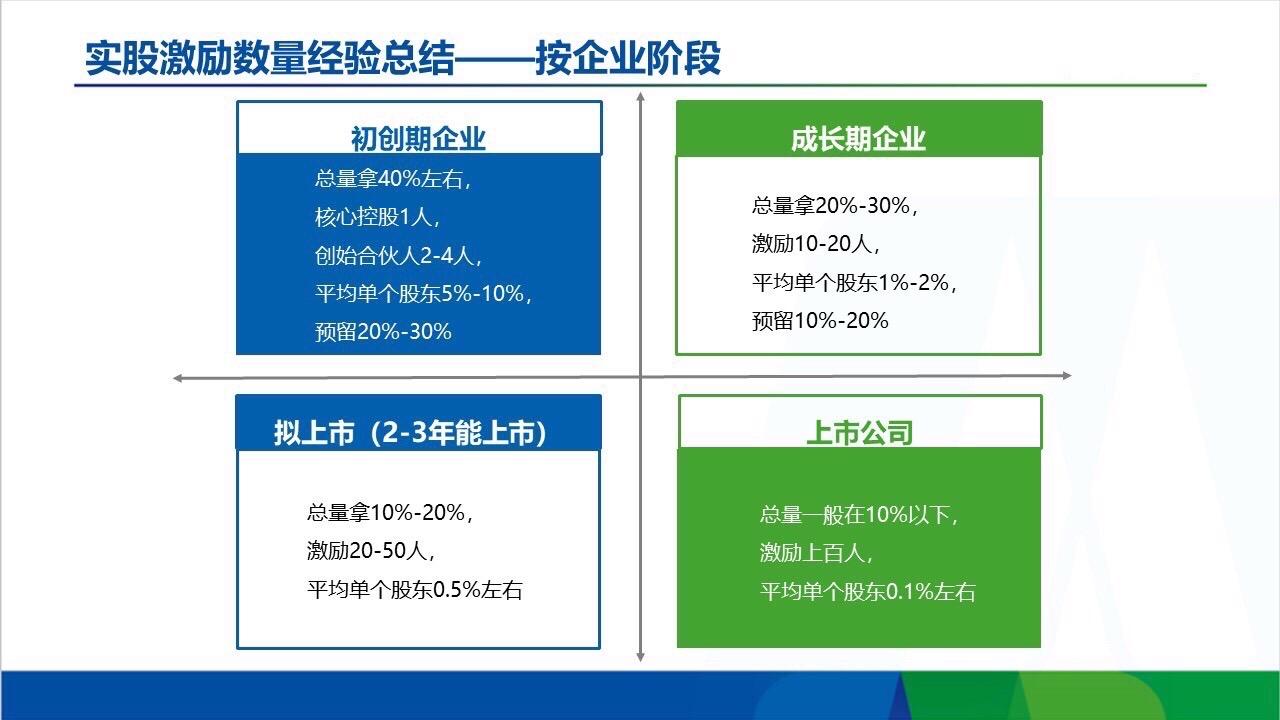 实股激励数量经验总结——按企业阶段

初创期企业

总量拿40%左右，
核心控股1人，
创始合伙人2-4人，
平均单个股东5%-10%，
预留20%-30%

成长期企业

总量拿20%-30%，
激励10-20人，
平均单个股东1%-2%，
预留10%-20%

拟上市（2-3年能上市）

总量拿10%-20%，
激励20-50人，
平均单个股东0.5%左右

上市公司

总量一般在10%以下，
激励上百人，
平均单个股东0.1%左右